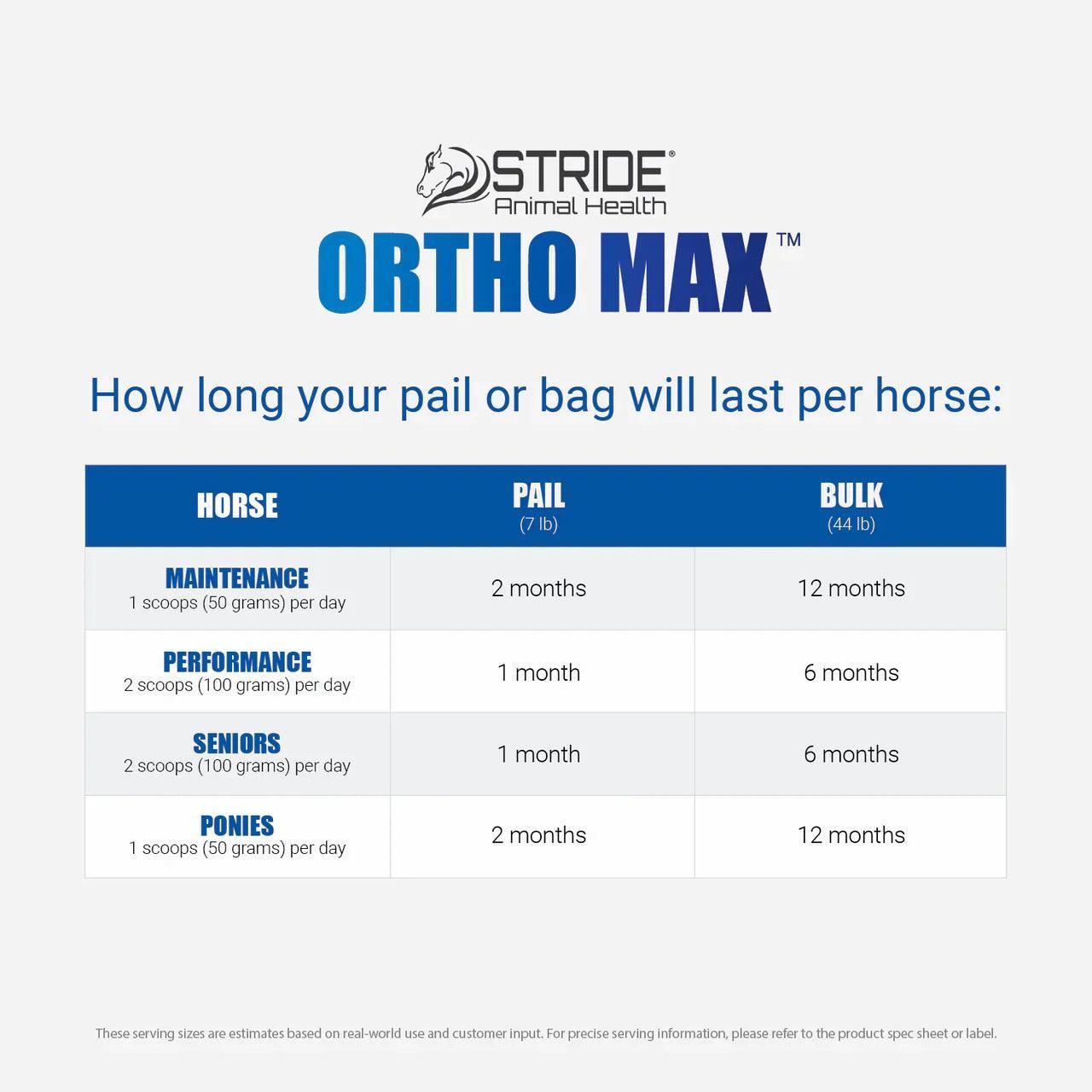 STRIDE®
Animal Health

ORTHO MAX™

How long your pail or bag will last per horse:

| HORSE | PAIL (7 lb) | BULK (44 lb) |
|---|---|---|
| MAINTENANCE 1 scoops (50 grams) per day | 2 months | 12 months |
| PERFORMANCE 2 scoops (100 grams) per day | 1 month | 6 months |
| SENIORS 2 scoops (100 grams) per day | 1 month | 6 months |
| PONIES 1 scoops (50 grams) per day | 2 months | 12 months |

These serving sizes are estimates based on real-world use and customer input. For precise serving information, please refer to the product spec sheet or label.